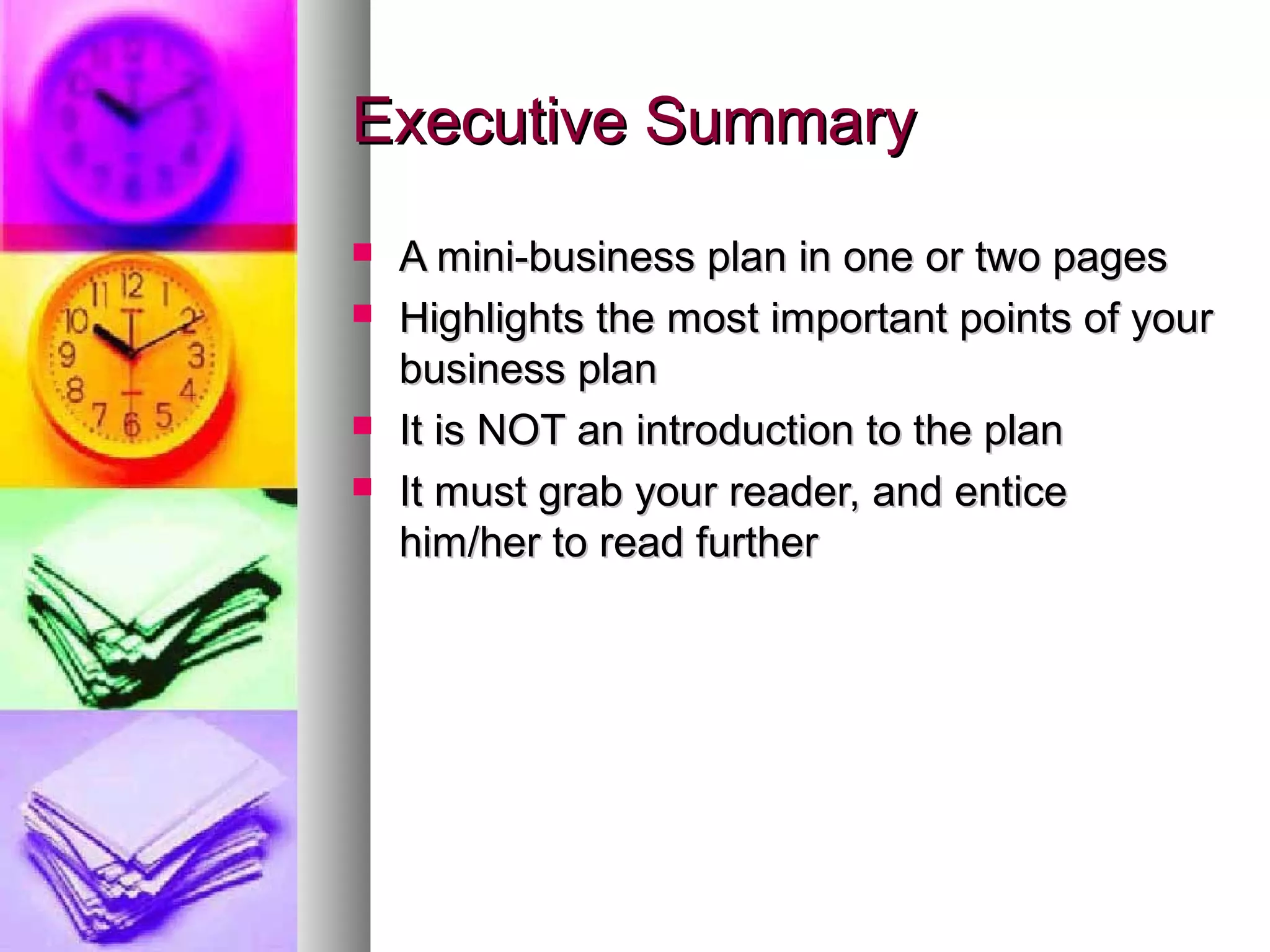 Executive Summary

- A mini-business plan in one or two pages
- Highlights the most important points of your business plan
- It is NOT an introduction to the plan
- It must grab your reader, and entice him/her to read further